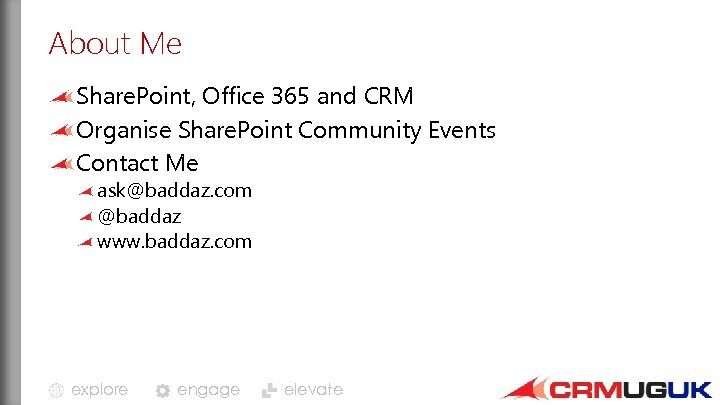 About Me

SharePoint, Office 365 and CRM

Organise SharePoint Community Events

Contact Me

ask@baddaz.com

@baddaz

www.baddaz.com

explore engage elevate

CRMUGUK